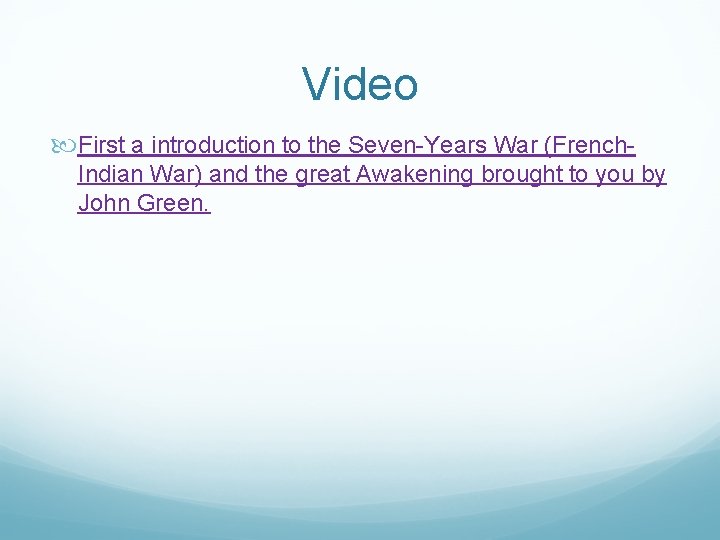 Video

First a introduction to the Seven-Years War (French-Indian War) and the great Awakening brought to you by John Green.